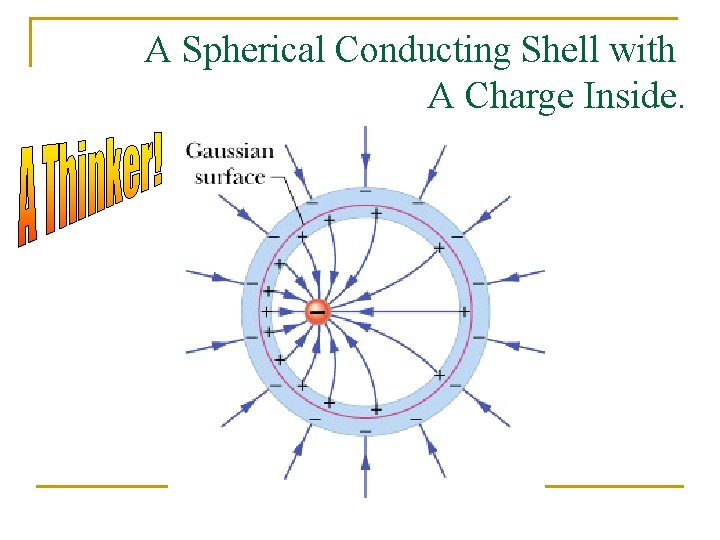 A Spherical Conducting Shell with A Charge Inside.

A Thinker!

Gaussian surface